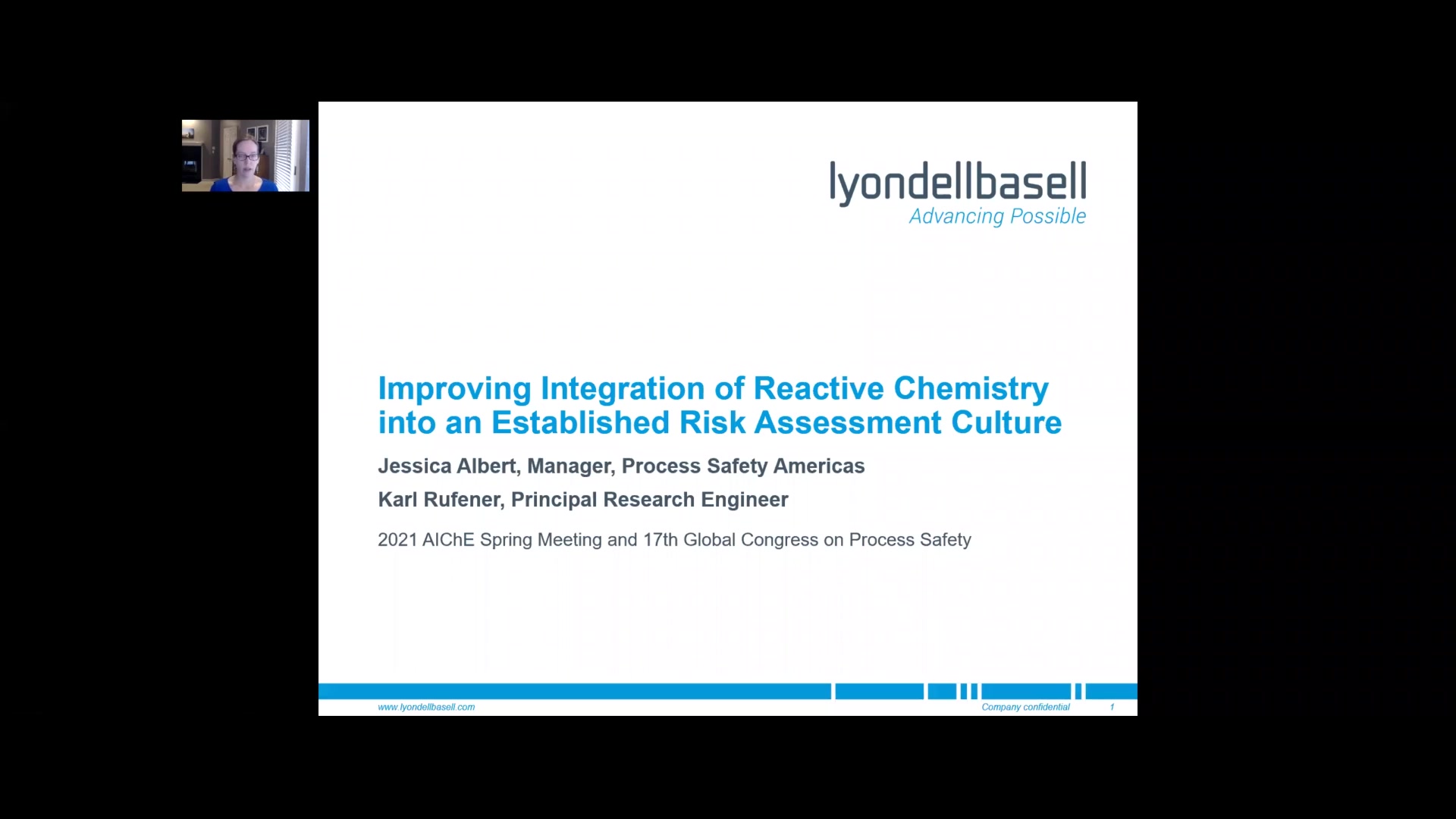 lyondellbasell
Advancing Possible

Improving Integration of Reactive Chemistry into an Established Risk Assessment Culture

Jessica Albert, Manager, Process Safety Americas

Karl Rufener, Principal Research Engineer

2021 AIChE Spring Meeting and 17th Global Congress on Process Safety

www.lyondellbasell.com

Company confidential

1